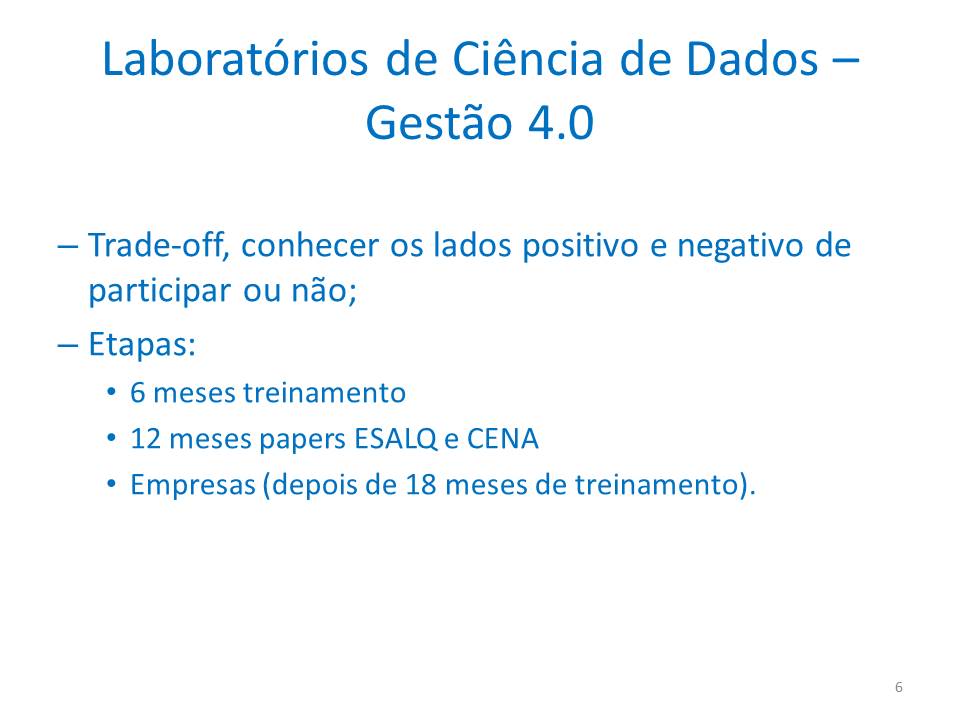 Laboratórios de Ciência de Dados – Gestão 4.0

– Trade-off, conhecer os lados positivo e negativo de participar ou não;

– Etapas:

• 6 meses treinamento

• 12 meses papers ESALQ e CENA

• Empresas (depois de 18 meses de treinamento).

6